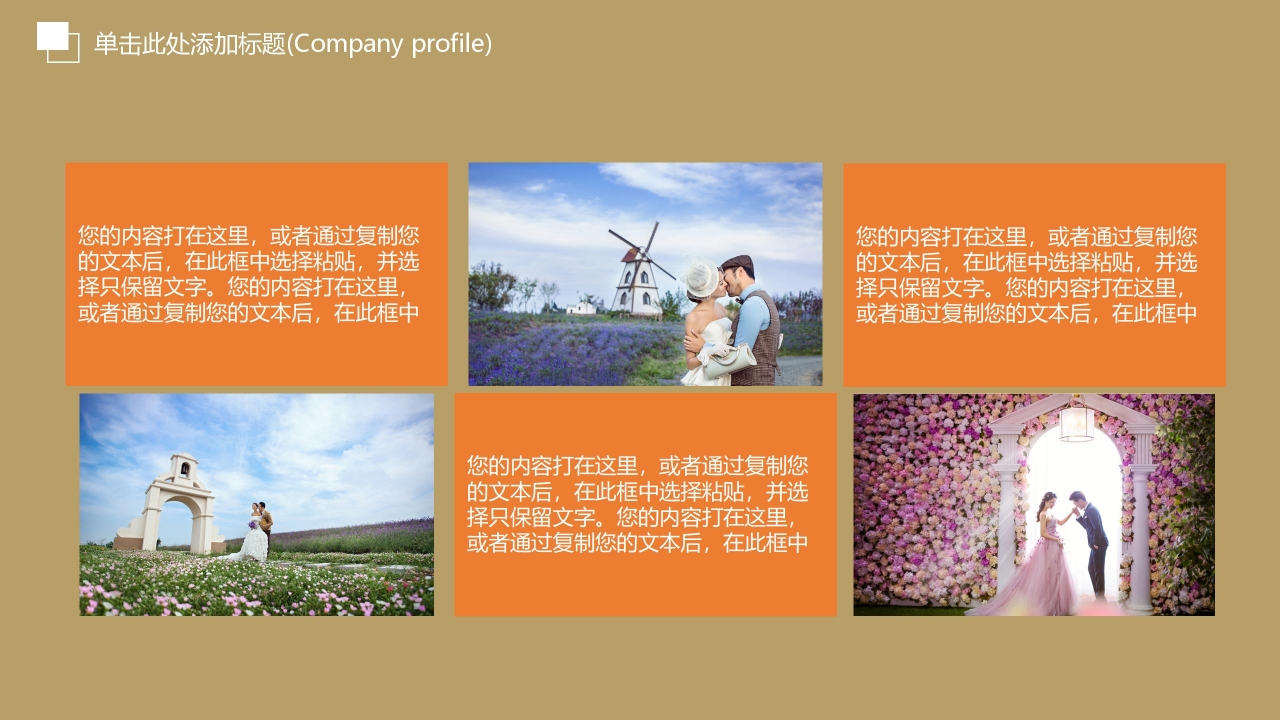 单击此处添加标题(Company profile)

您的内容打在这里，或者通过复制您的文本后，在此框中选择粘贴，并选择只保留文字。您的内容打在这里，或者通过复制您的文本后，在此框中

您的内容打在这里，或者通过复制您的文本后，在此框中选择粘贴，并选择只保留文字。您的内容打在这里，或者通过复制您的文本后，在此框中

您的内容打在这里，或者通过复制您的文本后，在此框中选择粘贴，并选择只保留文字。您的内容打在这里，或者通过复制您的文本后，在此框中